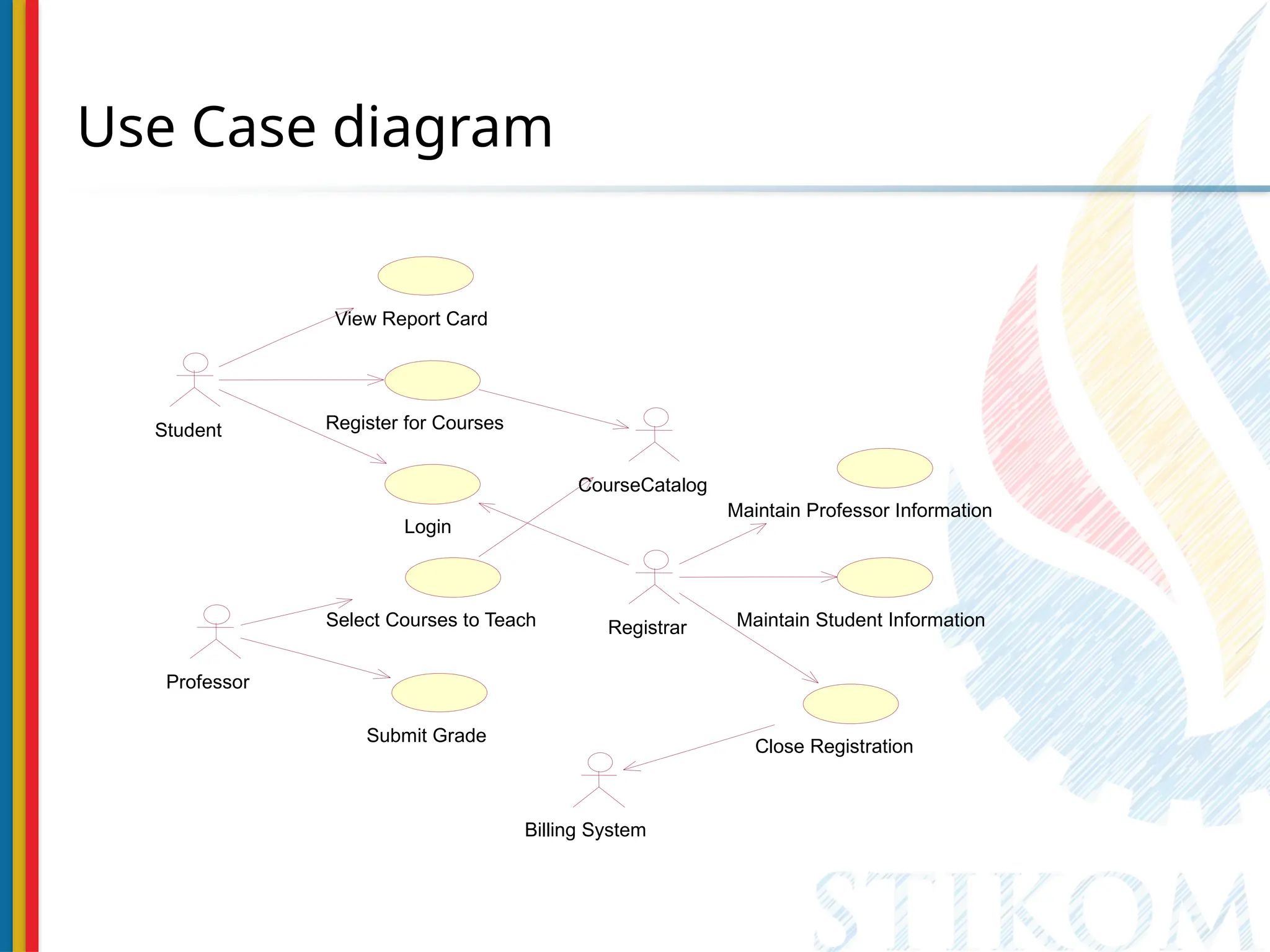 Use Case diagram

View Report Card

Student

Register for Courses

CourseCatalog

Login

Maintain Professor Information

Select Courses to Teach

Registrar

Maintain Student Information

Professor

Submit Grade

Close Registration

Billing System

STIKOM